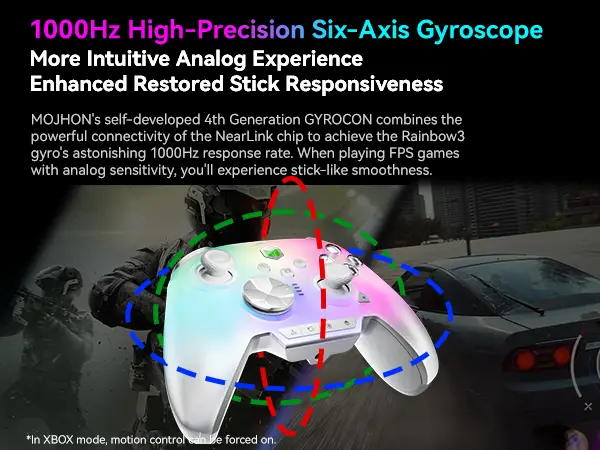 1000Hz High-Precision Six-Axis Gyroscope
More Intuitive Analog Experience
Enhanced Restored Stick Responsiveness

MOJHON's self-developed 4th Generation GYROCON combines the powerful connectivity of the NearLink chip to achieve the Rainbow3 gyro's astonishing 1000Hz response rate. When playing FPS games with analog sensitivity, you'll experience stick-like smoothness.

*In XBOX mode, motion control can be forced on.